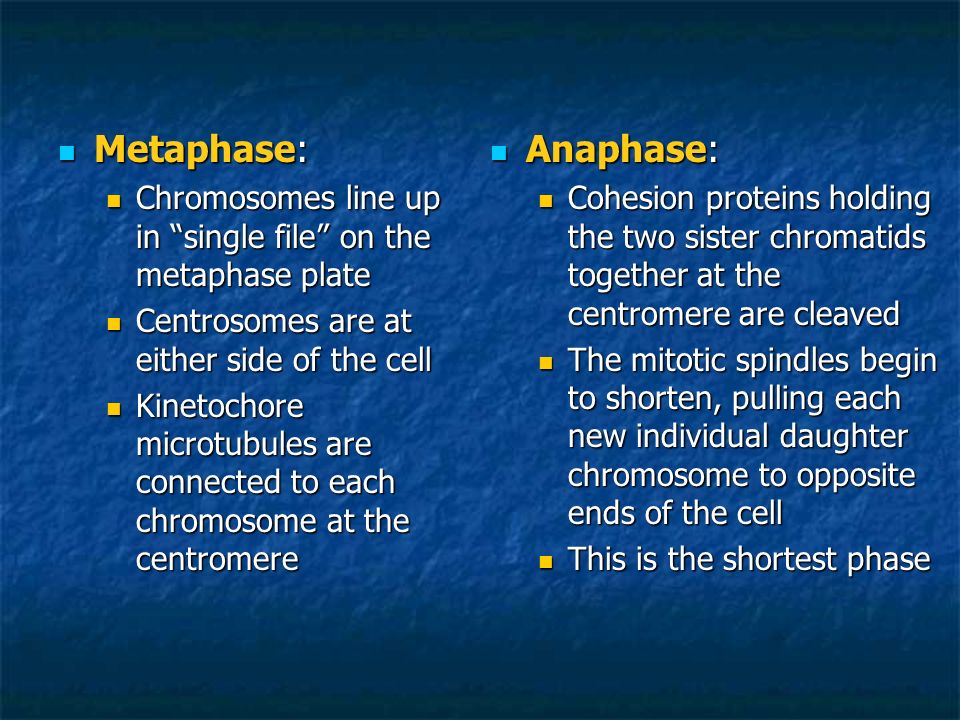 Metaphase:

Chromosomes line up in “single file” on the metaphase plate

Centrosomes are at either side of the cell

Kinetochore microtubules are connected to each chromosome at the centromere

Anaphase:

Cohesion proteins holding the two sister chromatids together at the centromere are cleaved

The mitotic spindles begin to shorten, pulling each new individual daughter chromosome to opposite ends of the cell

This is the shortest phase